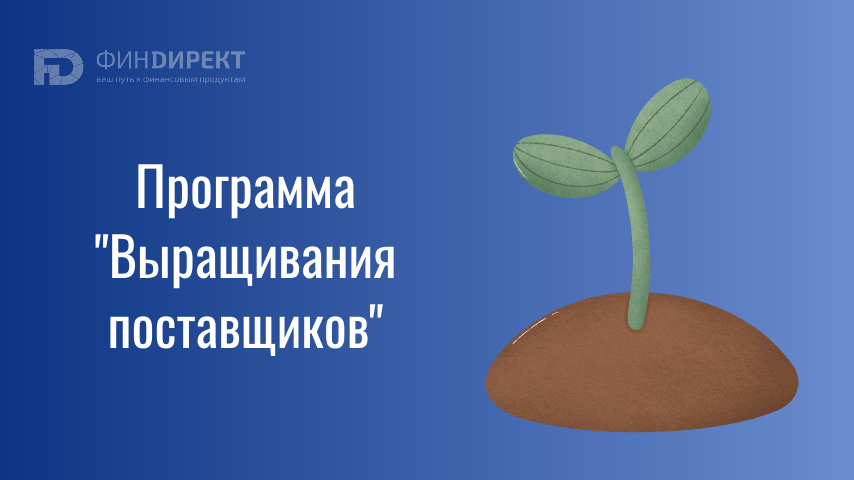 ФИНДИРЕКТ
ваш путь к финансовым продуктам

Программа "Выращивания поставщиков"